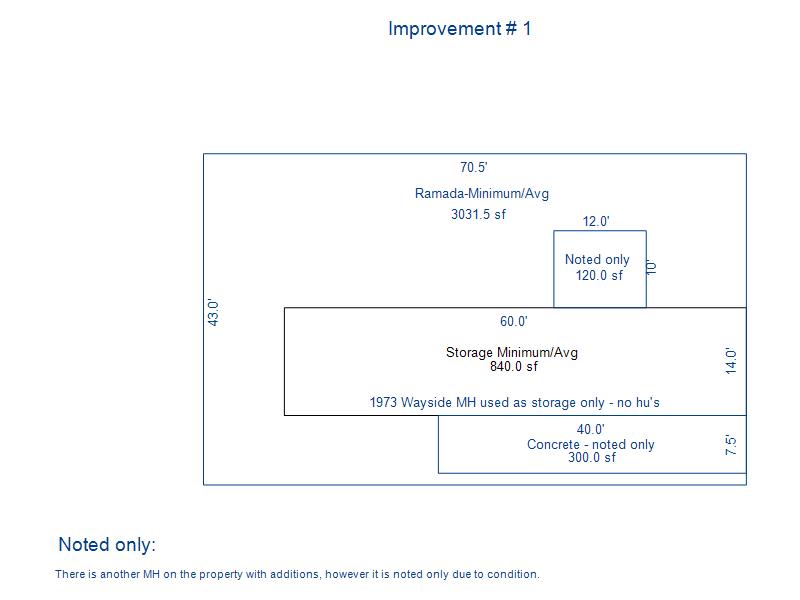 Improvement # 1

70.5'

Ramada-Minimum/Avg
3031.5 sf

12.0'

Noted only
120.0 sf

10'

43.0'

60.0'

Storage Minimum/Avg
840.0 sf

14.0'

1973 Wayside MH used as storage only - no hu's

40.0'
Concrete - noted only
300.0 sf

7.5'

Noted only:

There is another MH on the property with additions, however it is noted only due to condition.